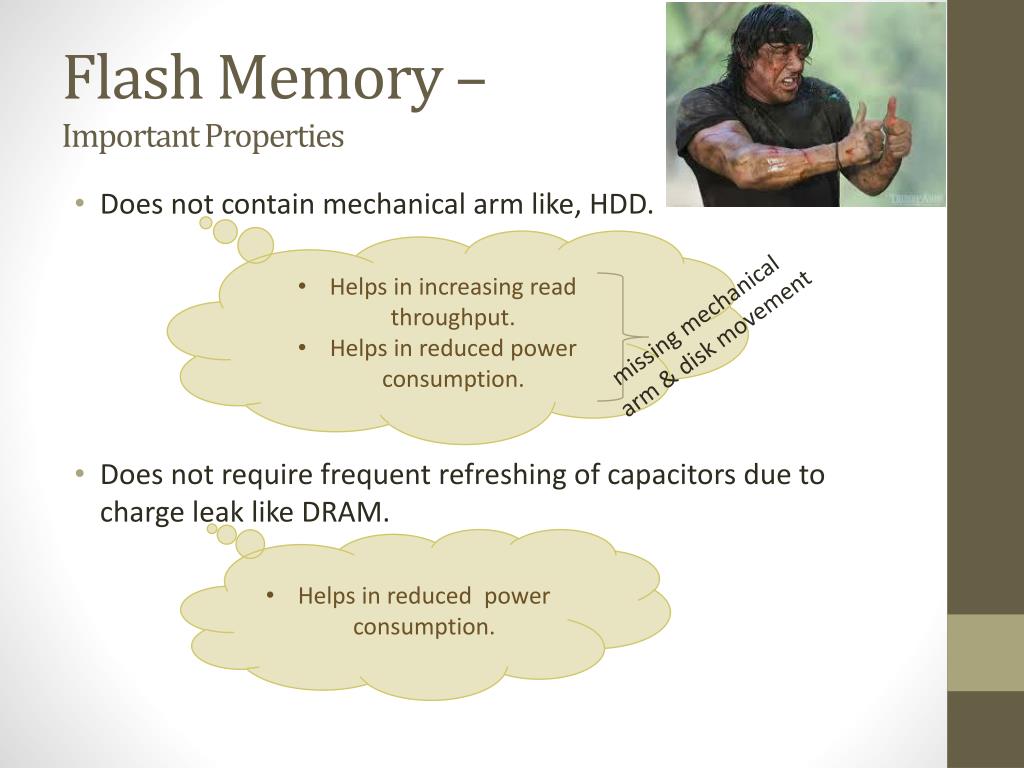 Flash Memory –
Important Properties

• Does not contain mechanical arm like, HDD.

• Helps in increasing read throughput.
• Helps in reduced power consumption.

missing mechanical arm & disk movement

• Does not require frequent refreshing of capacitors due to charge leak like DRAM.

• Helps in reduced power consumption.